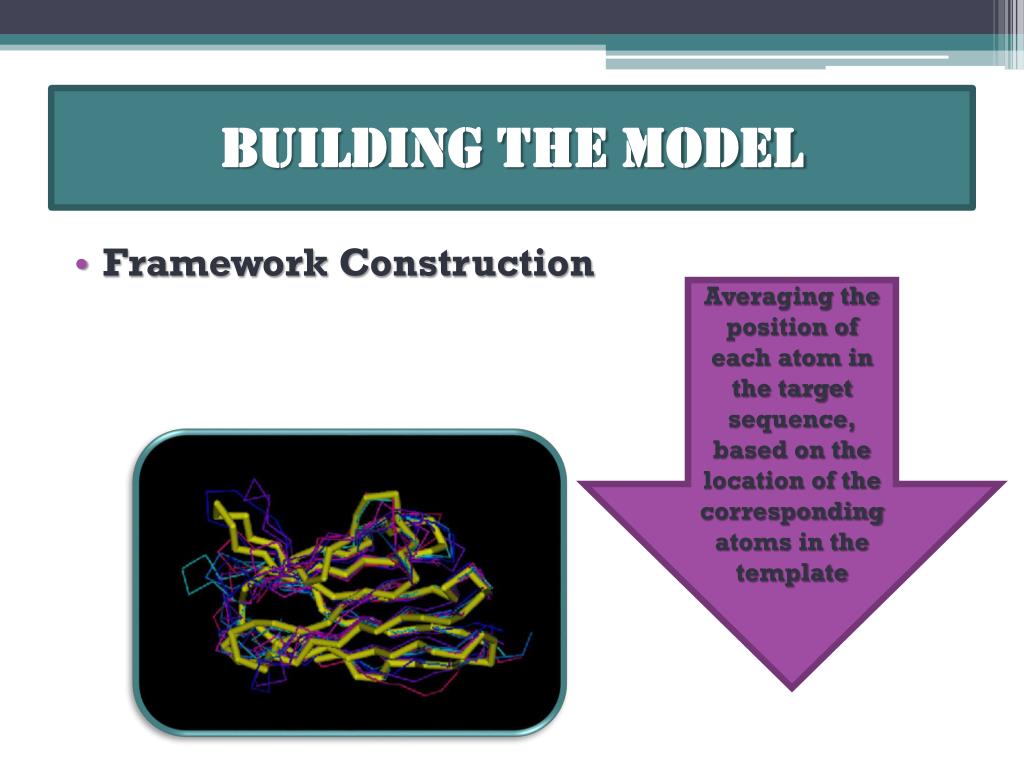 BUILDING THE MODEL

• Framework Construction

Averaging the position of each atom in the target sequence, based on the location of the corresponding atoms in the template